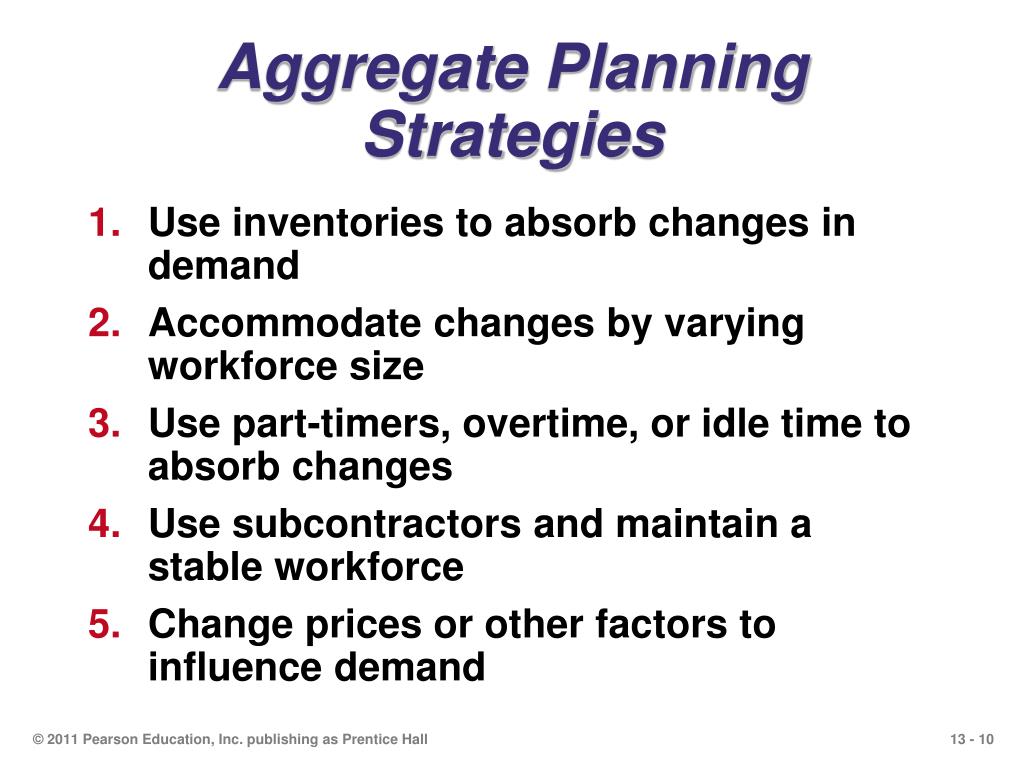 Aggregate Planning Strategies

1. Use inventories to absorb changes in demand
2. Accommodate changes by varying workforce size
3. Use part-timers, overtime, or idle time to absorb changes
4. Use subcontractors and maintain a stable workforce
5. Change prices or other factors to influence demand

© 2011 Pearson Education, Inc. publishing as Prentice Hall

13 - 10